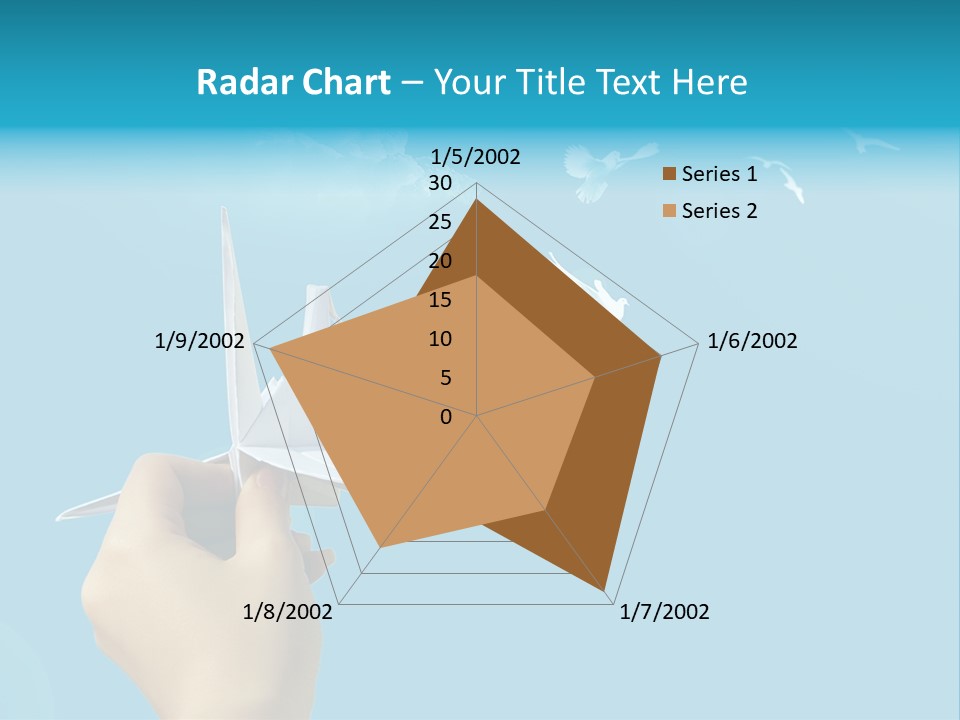 Radar Chart – Your Title Text Here

1/5/2002

30

25

20

15

10

5

0

1/6/2002

1/7/2002

1/8/2002

1/9/2002

Series 1

Series 2